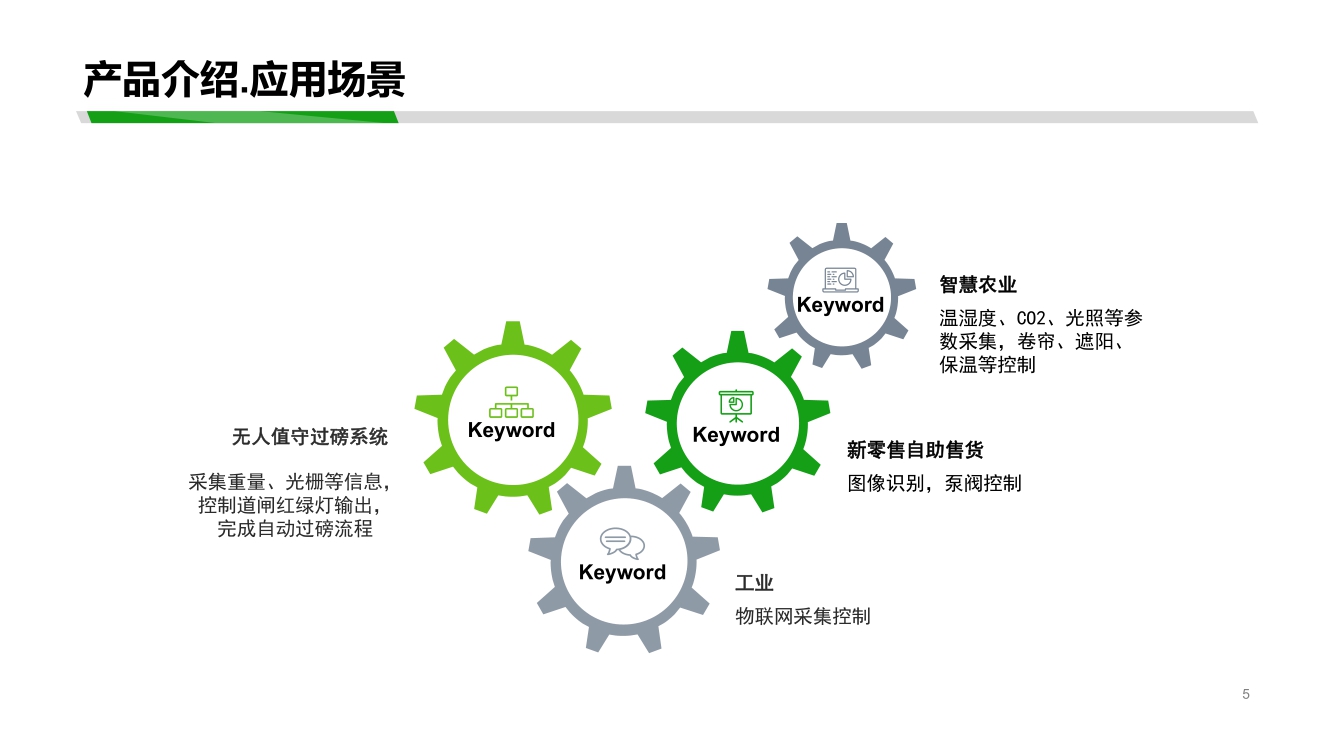 产品介绍.应用场景

Keyword

智慧农业

温湿度、CO2、光照等参数采集，卷帘、遮阳、保温等控制

Keyword

无人值守过磅系统

采集重量、光栅等信息，控制道闸红绿灯输出，完成自动过磅流程

Keyword

新零售自助售货

图像识别，泵阀控制

Keyword

工业

物联网采集控制

5